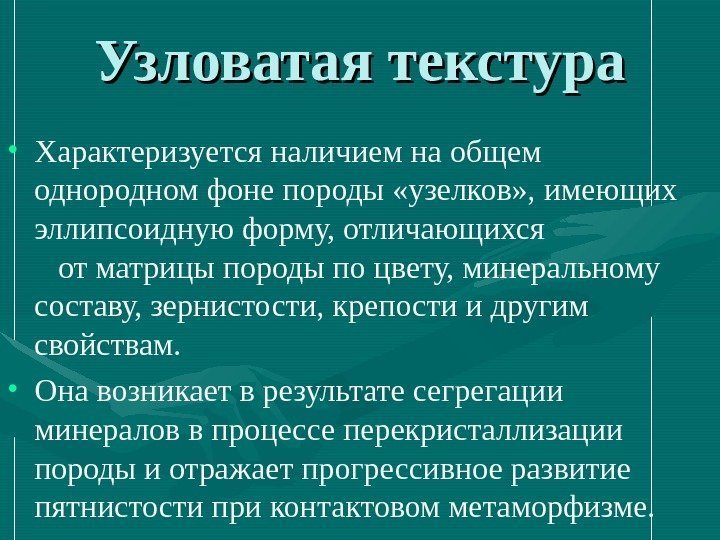 Узловатая текстура

• Характеризуется наличием на общем однородном фоне породы «узелков», имеющих эллипсоидную форму, отличающихся от матрицы породы по цвету, минеральному составу, зернистости, крепости и другим свойствам.

• Она возникает в результате сегрегации минералов в процессе перекристаллизации породы и отражает прогрессивное развитие пятнистости при контактовом метаморфизме.